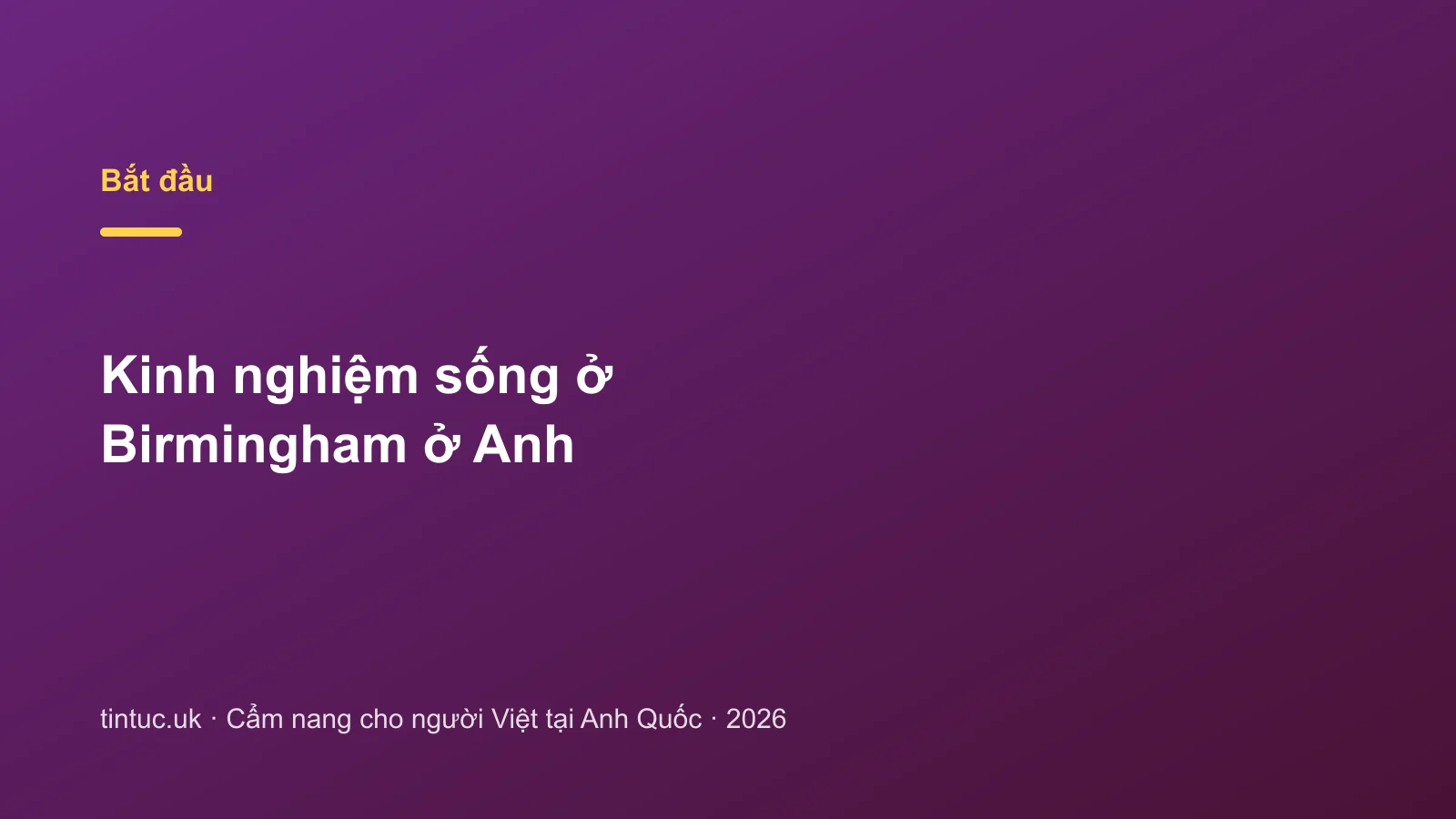 Bắt đầu

Kinh nghiệm sống ở Birmingham ở Anh

tintuc.uk · Cẩm nang cho người Việt tại Anh Quốc · 2026